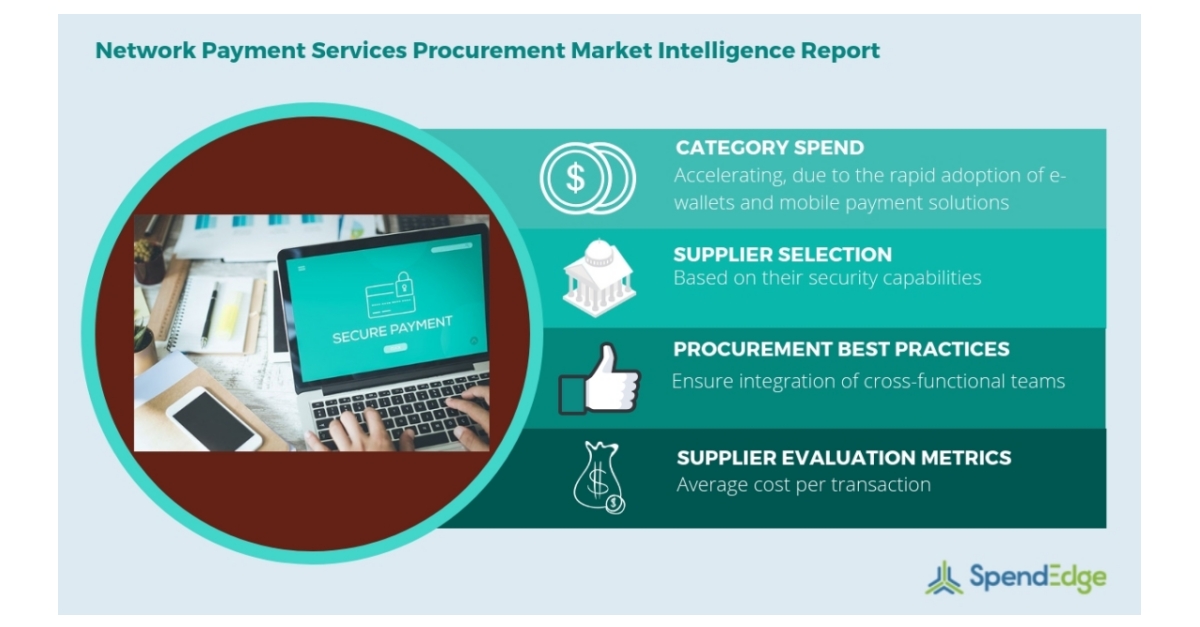 Network Payment Services Procurement Market Intelligence Report

SECURE PAYMENT

CATEGORY SPEND
Accelerating, due to the rapid adoption of e-wallets and mobile payment solutions

SUPPLIER SELECTION
Based on their security capabilities

PROCUREMENT BEST PRACTICES
Ensure integration of cross-functional teams

SUPPLIER EVALUATION METRICS
Average cost per transaction

SpendEdge